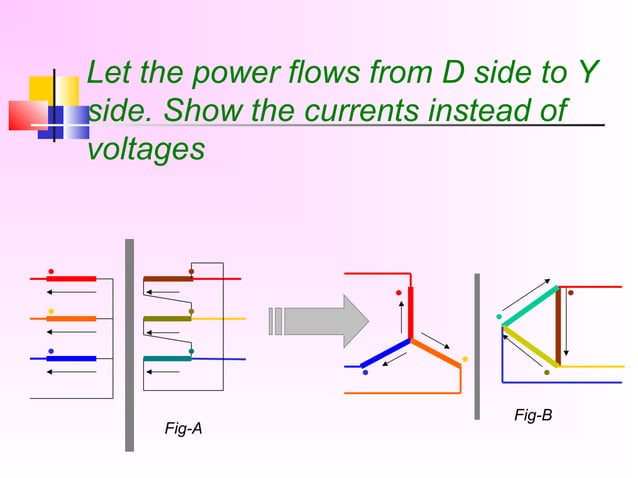 Let the power flows from D side to Y side. Show the currents instead of voltages

Fig-A

Fig-B